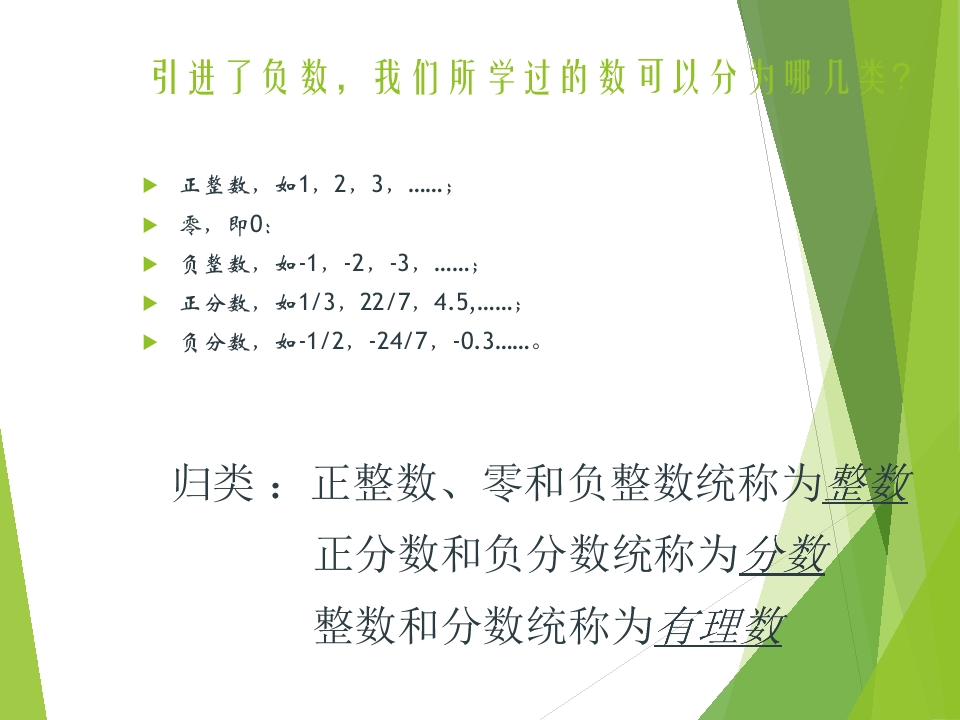 引进了负数，我们所学过的数可以分为哪几类？

正整数，如1，2，3，……；
零，即0；
负整数，如-1，-2，-3，……；
正分数，如1/3，22/7，4.5,……；
负分数，如-1/2，-24/7，-0.3……。

归类：正整数、零和负整数统称为整数
正分数和负分数统称为分数
整数和分数统称为有理数